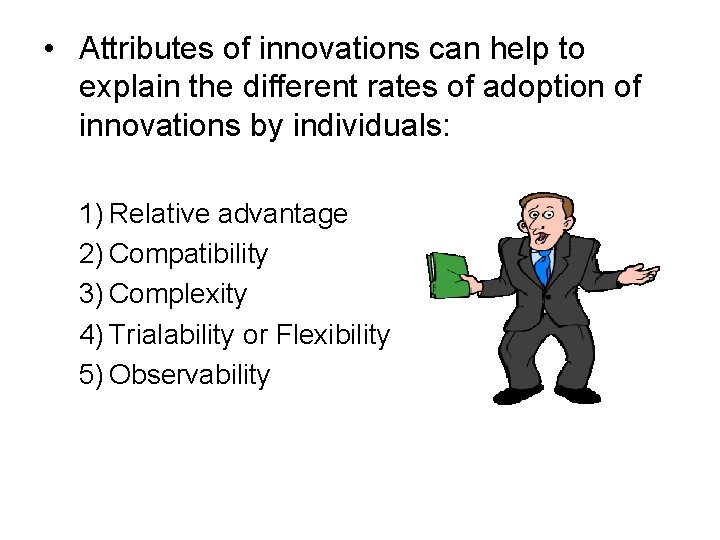 • Attributes of innovations can help to explain the different rates of adoption of innovations by individuals:

1) Relative advantage
2) Compatibility
3) Complexity
4) Trialability or Flexibility
5) Observability